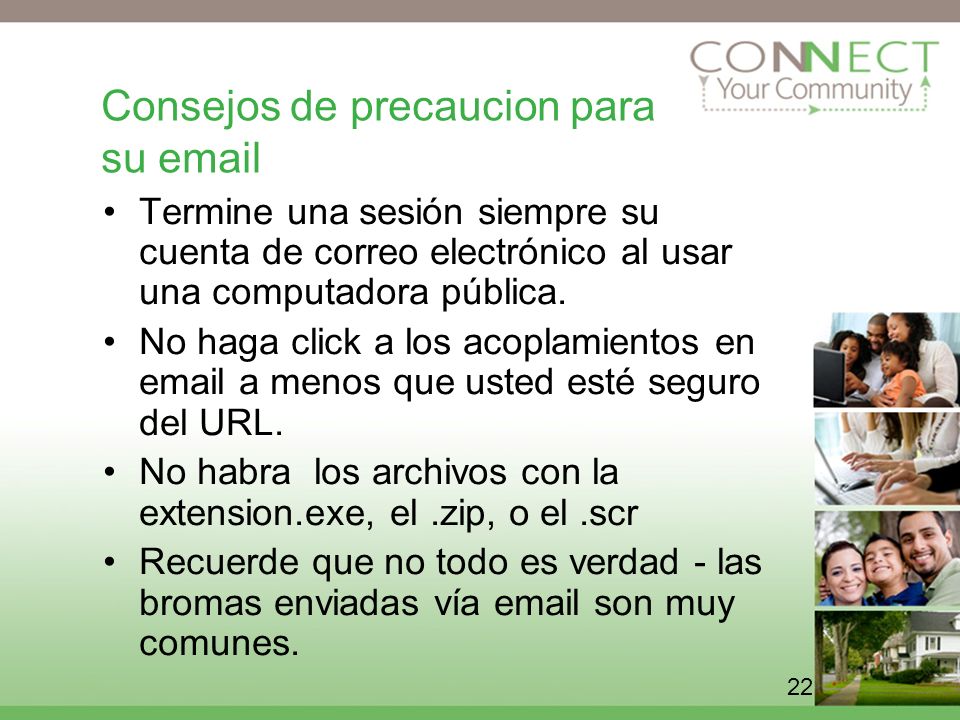 CONNECT
Your Community

Consejos de precaucion para su email

• Termine una sesión siempre su cuenta de correo electrónico al usar una computadora pública.

• No haga click a los acoplamientos en email a menos que usted esté seguro del URL.

• No habra los archivos con la extension.exe, el .zip, o el .scr

• Recuerde que no todo es verdad - las bromas enviadas vía email son muy comunes.

22